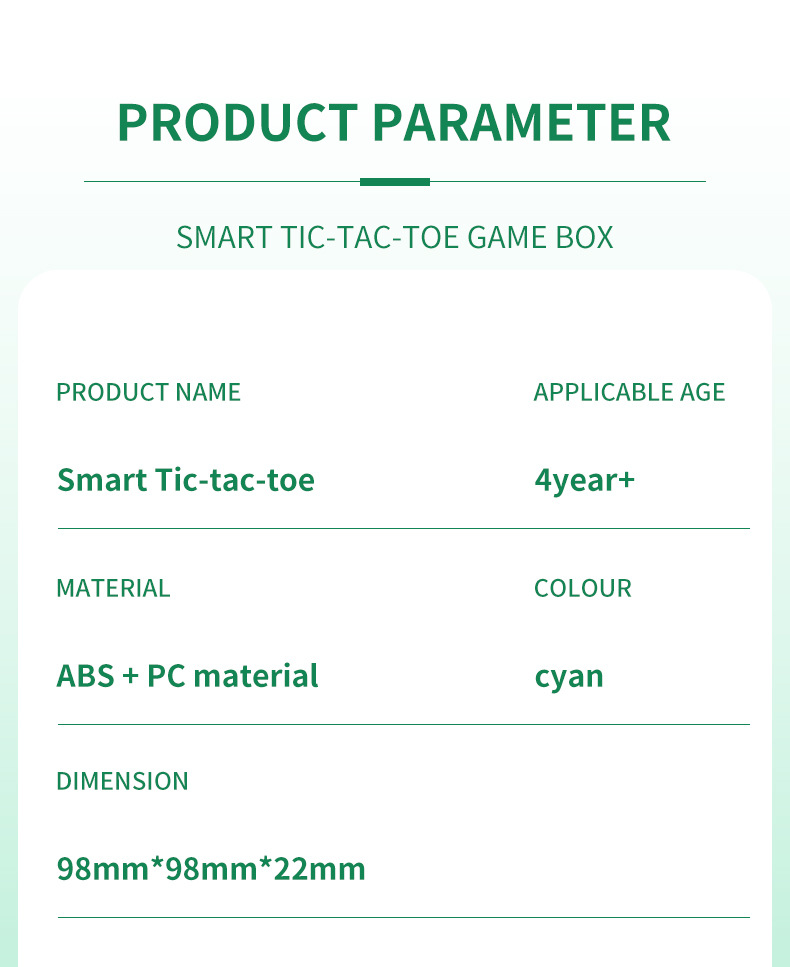 PRODUCT PARAMETER

SMART TIC-TAC-TOE GAME BOX

PRODUCT NAME

Smart Tic-tac-toe

APPLICABLE AGE

4year+

MATERIAL

ABS + PC material

COLOUR

cyan

DIMENSION

98mm*98mm*22mm